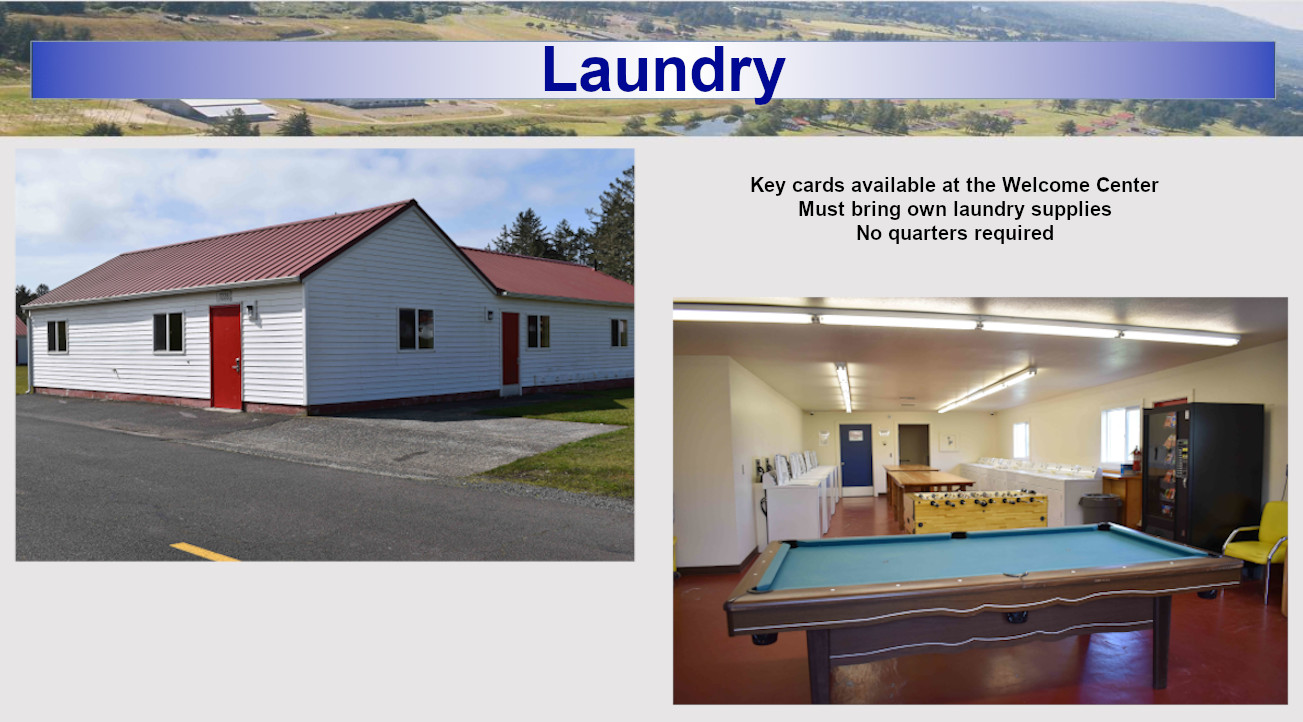 Laundry

Key cards available at the Welcome Center
Must bring own laundry supplies
No quarters required